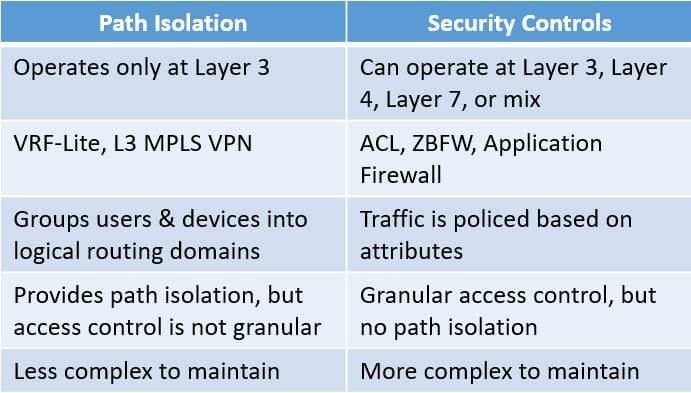 | Path Isolation | Security Controls |
|---|---|
| Operates only at Layer 3 | Can operate at Layer 3, Layer 4, Layer 7, or mix |
| VRF-Lite, L3 MPLS VPN | ACL, ZBFW, Application Firewall |
| Groups users & devices into logical routing domains | Traffic is policed based on attributes |
| Provides path isolation, but access control is not granular | Granular access control, but no path isolation |
| Less complex to maintain | More complex to maintain |